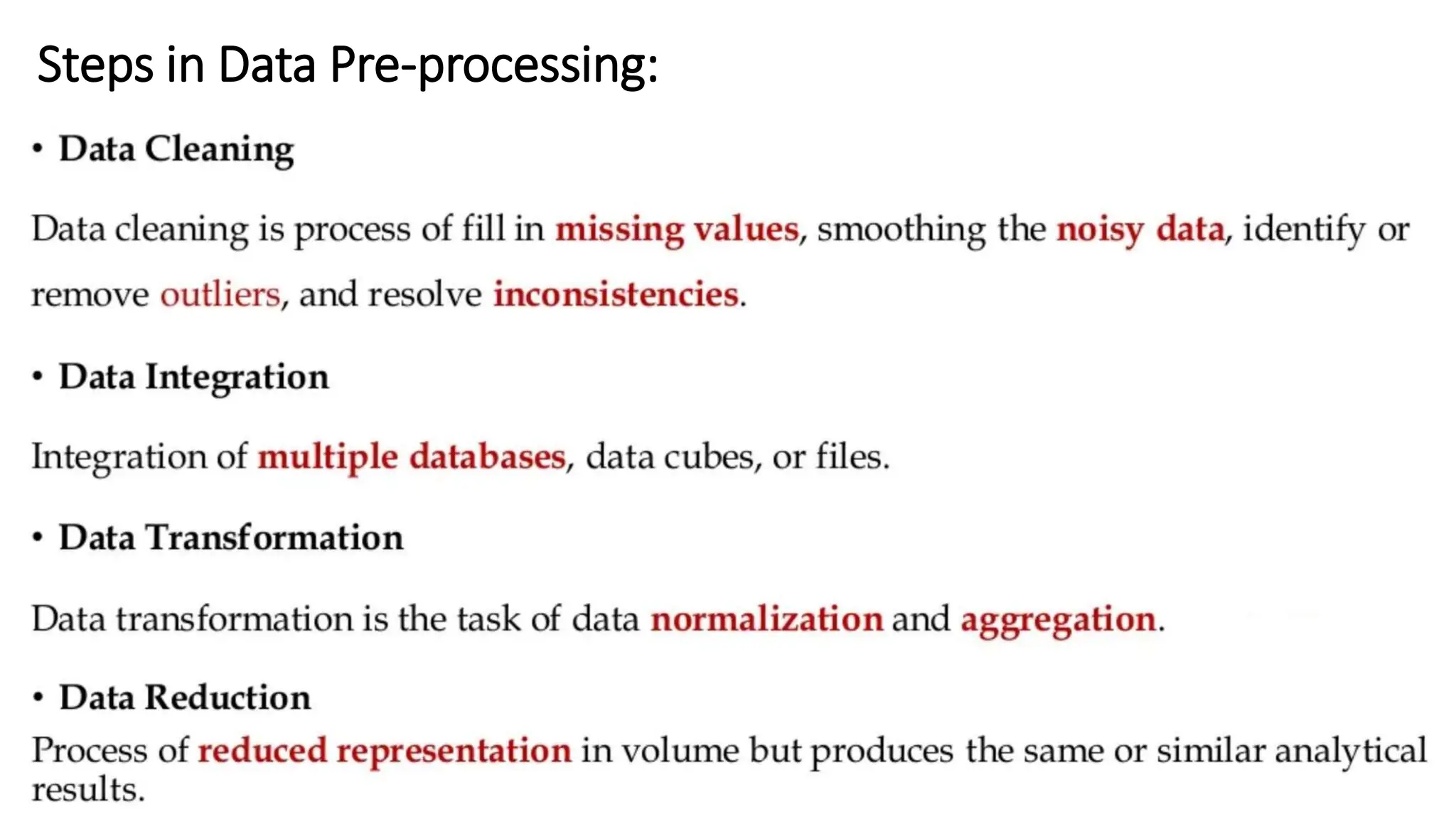 Steps in Data Pre-processing:

• Data Cleaning

Data cleaning is process of fill in missing values, smoothing the noisy data, identify or remove outliers, and resolve inconsistencies.

• Data Integration

Integration of multiple databases, data cubes, or files.

• Data Transformation

Data transformation is the task of data normalization and aggregation.

• Data Reduction

Process of reduced representation in volume but produces the same or similar analytical results.